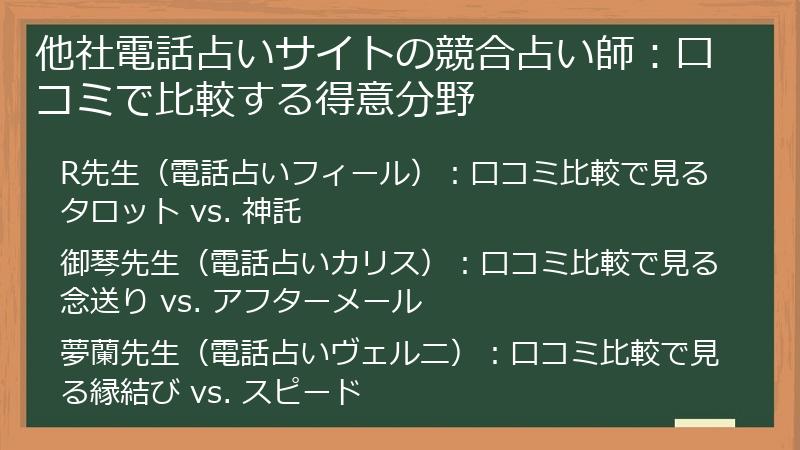 他社電話占いサイトの競合占い師：口コミで比較する得意分野

R先生（電話占いフィール）：口コミ比較で見るタロット vs. 神託

御琴先生（電話占いカリス）：口コミ比較で見る念送り vs. アフターメール

夢蘭先生（電話占いヴェルニ）：口コミ比較で見る縁結び vs. スピード